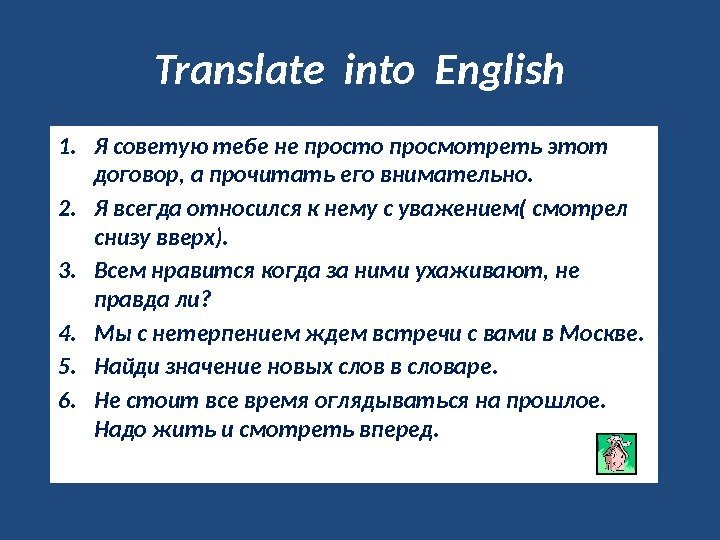 Translate into English

1. Я советую тебе не просто просмотреть этот договор, а прочитать его внимательно.
2. Я всегда относился к нему с уважением( смотрел снизу вверх).
3. Всем нравится когда за ними ухаживают, не правда ли?
4. Мы с нетерпением ждем встречи с вами в Москве.
5. Найди значение новых слов в словаре.
6. Не стоит все время оглядываться на прошлое. Надо жить и смотреть вперед.